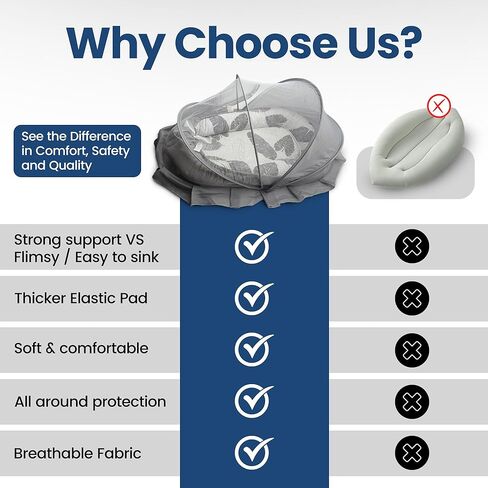 Why Choose Us?

See the Difference in Comfort, Safety and Quality

Strong support VS Flimsy / Easy to sink

Thicker Elastic Pad

Soft & comfortable

All around protection

Breathable Fabric